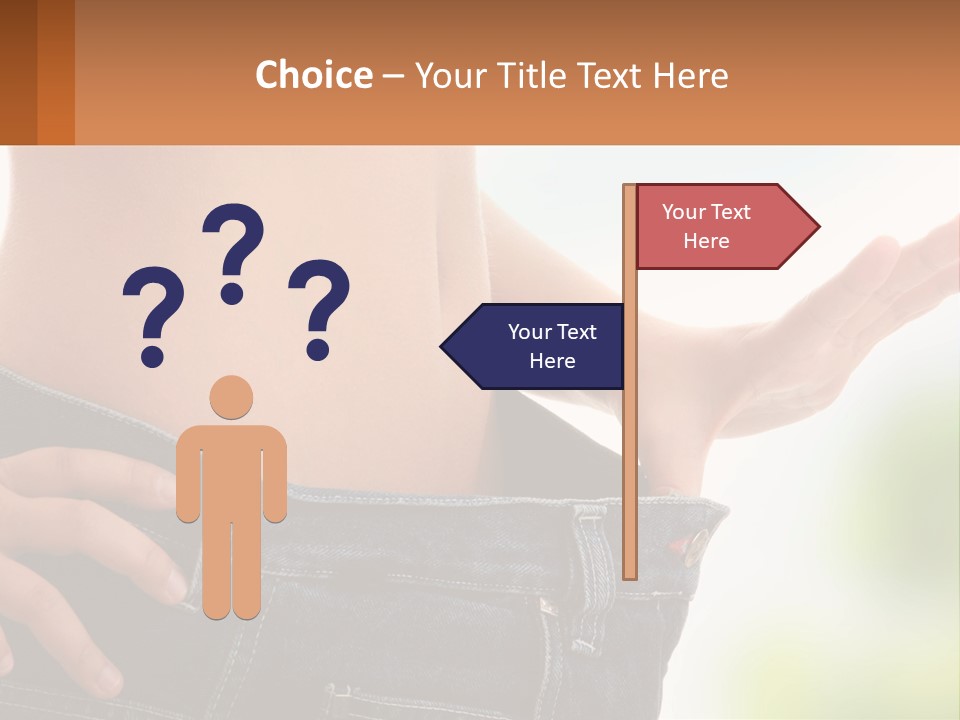 Choice – Your Title Text Here

? ? ?

Your Text Here

Your Text Here